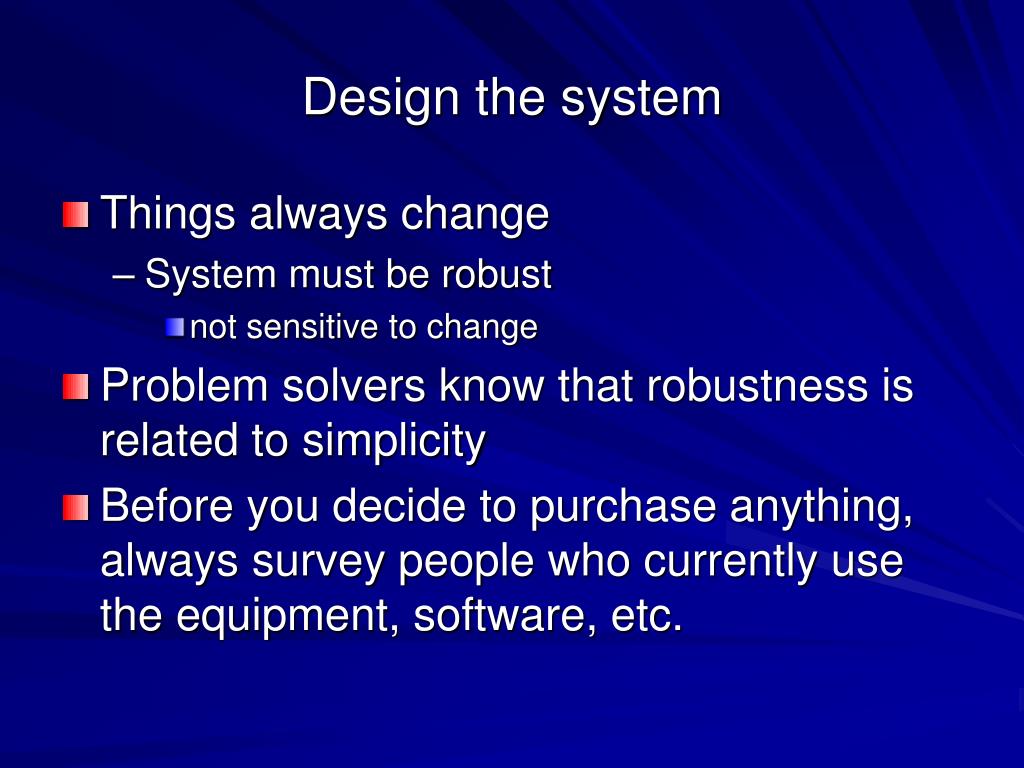 Design the system

Things always change

– System must be robust

not sensitive to change

Problem solvers know that robustness is related to simplicity

Before you decide to purchase anything, always survey people who currently use the equipment, software, etc.